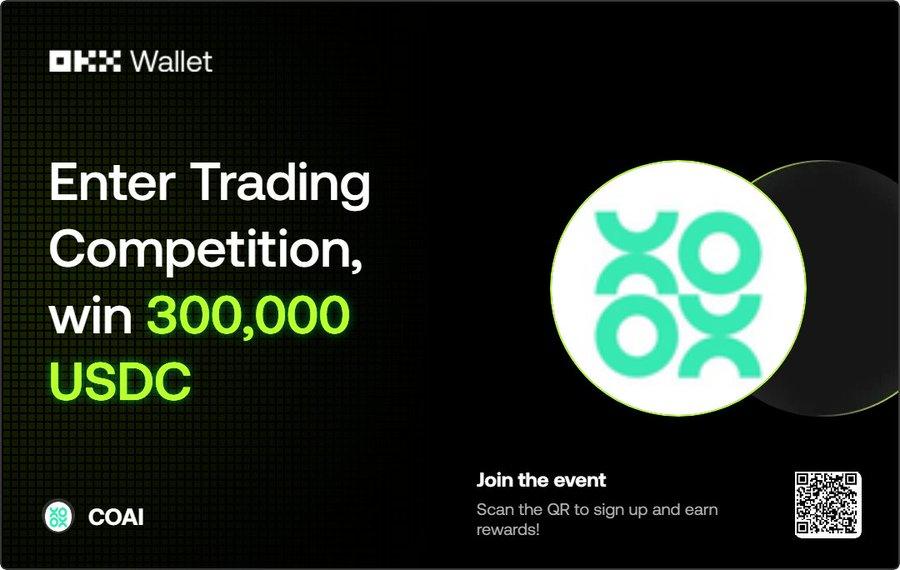 OKX Wallet

Enter Trading Competition, win 300,000 USDC

COAI

Join the event

Scan the QR to sign up and earn rewards!